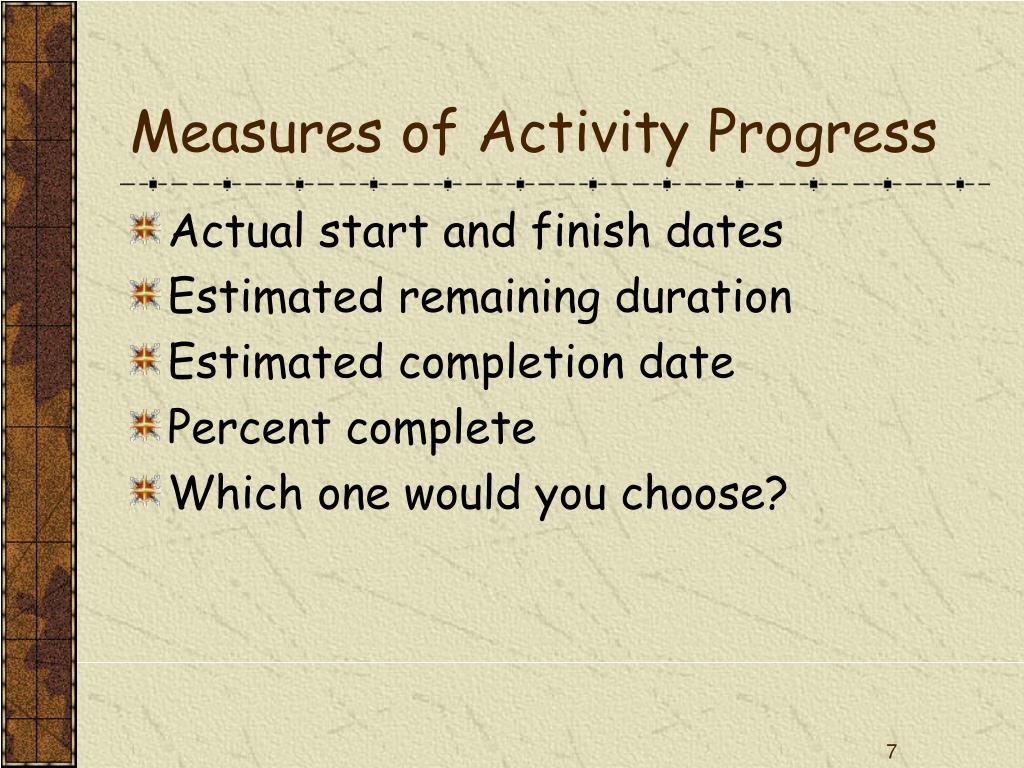 Measures of Activity Progress

Actual start and finish dates
Estimated remaining duration
Estimated completion date
Percent complete
Which one would you choose?

7